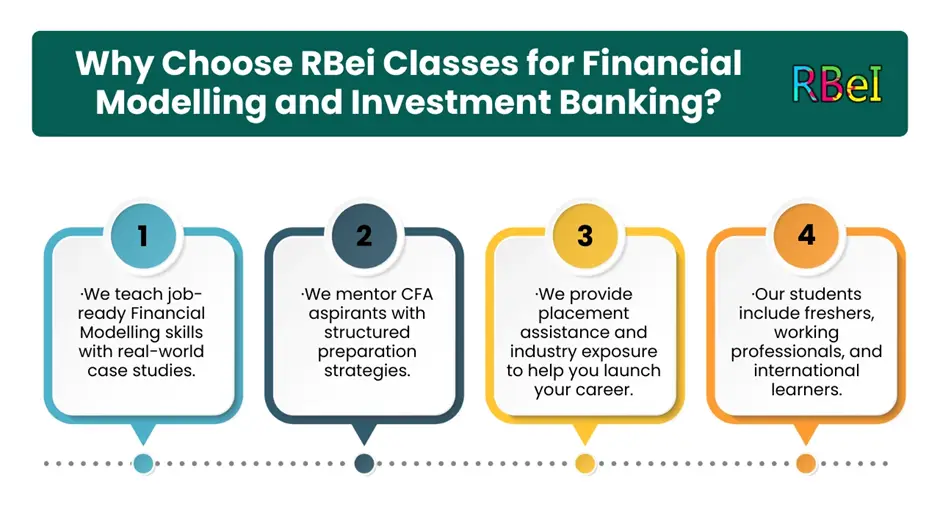 Why Choose RBei Classes for Financial Modelling and Investment Banking?

RBeI

1

·We teach job-ready Financial Modelling skills with real-world case studies.

2

·We mentor CFA aspirants with structured preparation strategies.

3

·We provide placement assistance and industry exposure to help you launch your career.

4

·Our students include freshers, working professionals, and international learners.